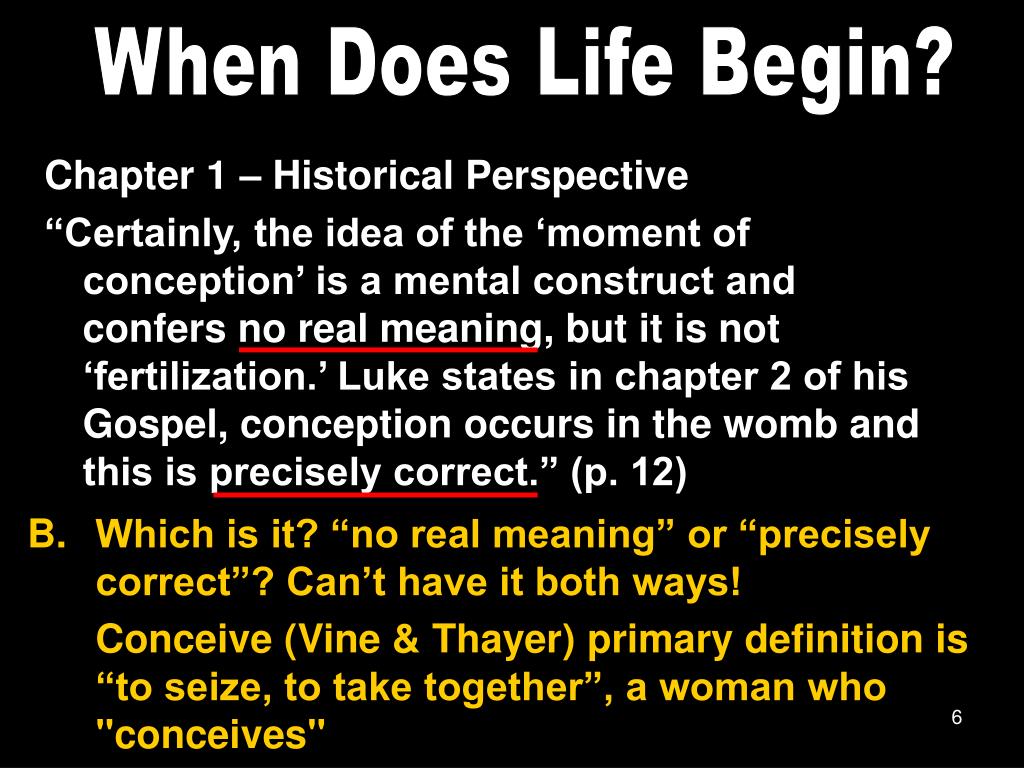 When Does Life Begin?

Chapter 1 – Historical Perspective

“Certainly, the idea of the ‘moment of conception’ is a mental construct and confers no real meaning, but it is not ‘fertilization.’ Luke states in chapter 2 of his Gospel, conception occurs in the womb and this is precisely correct.” (p. 12)

B. Which is it? “no real meaning” or “precisely correct”? Can’t have it both ways!

Conceive (Vine & Thayer) primary definition is “to seize, to take together”, a woman who "conceives"

6